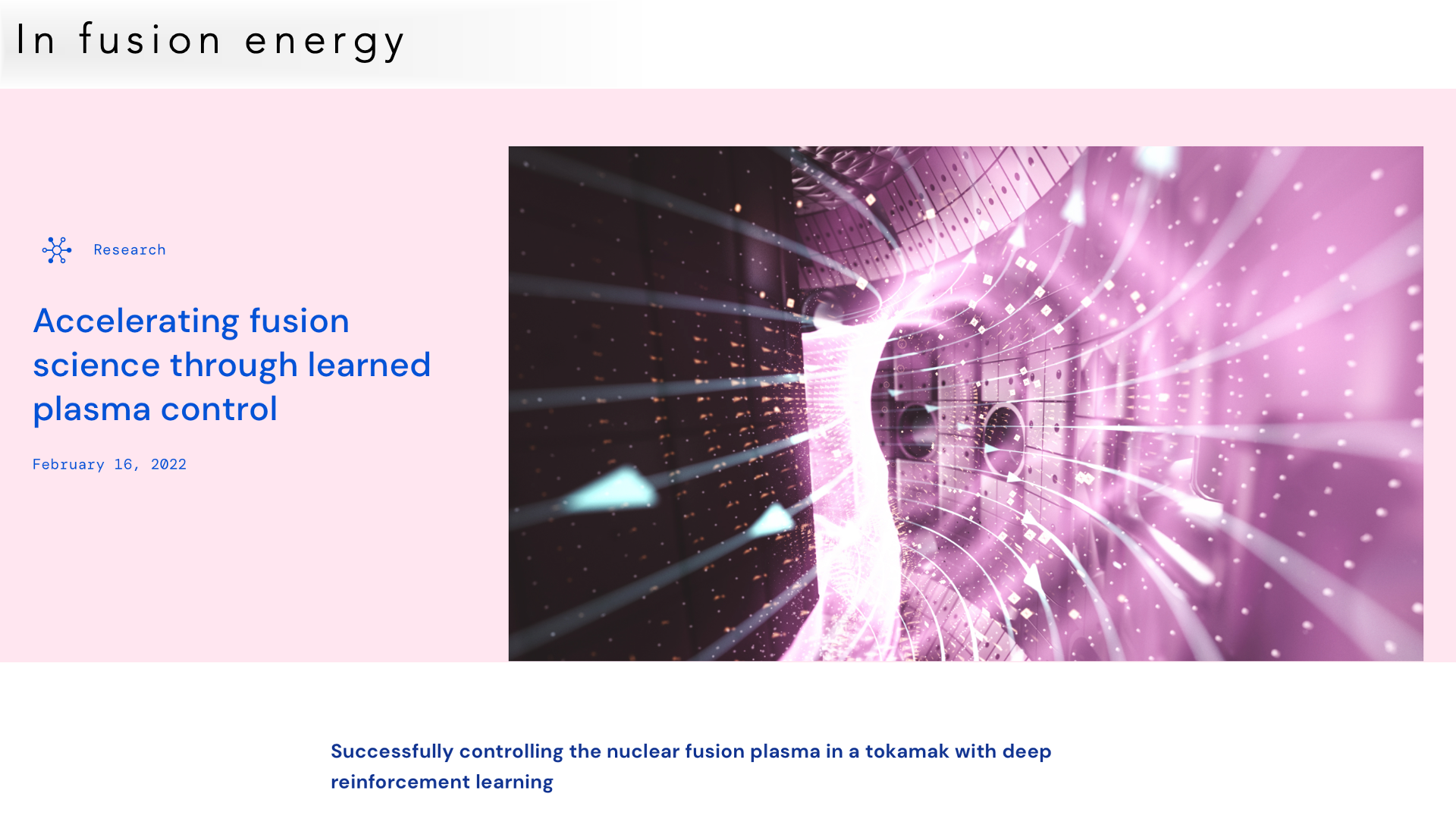 In fusion energy

Research

Accelerating fusion science through learned plasma control

February 16, 2022

Successfully controlling the nuclear fusion plasma in a tokamak with deep reinforcement learning